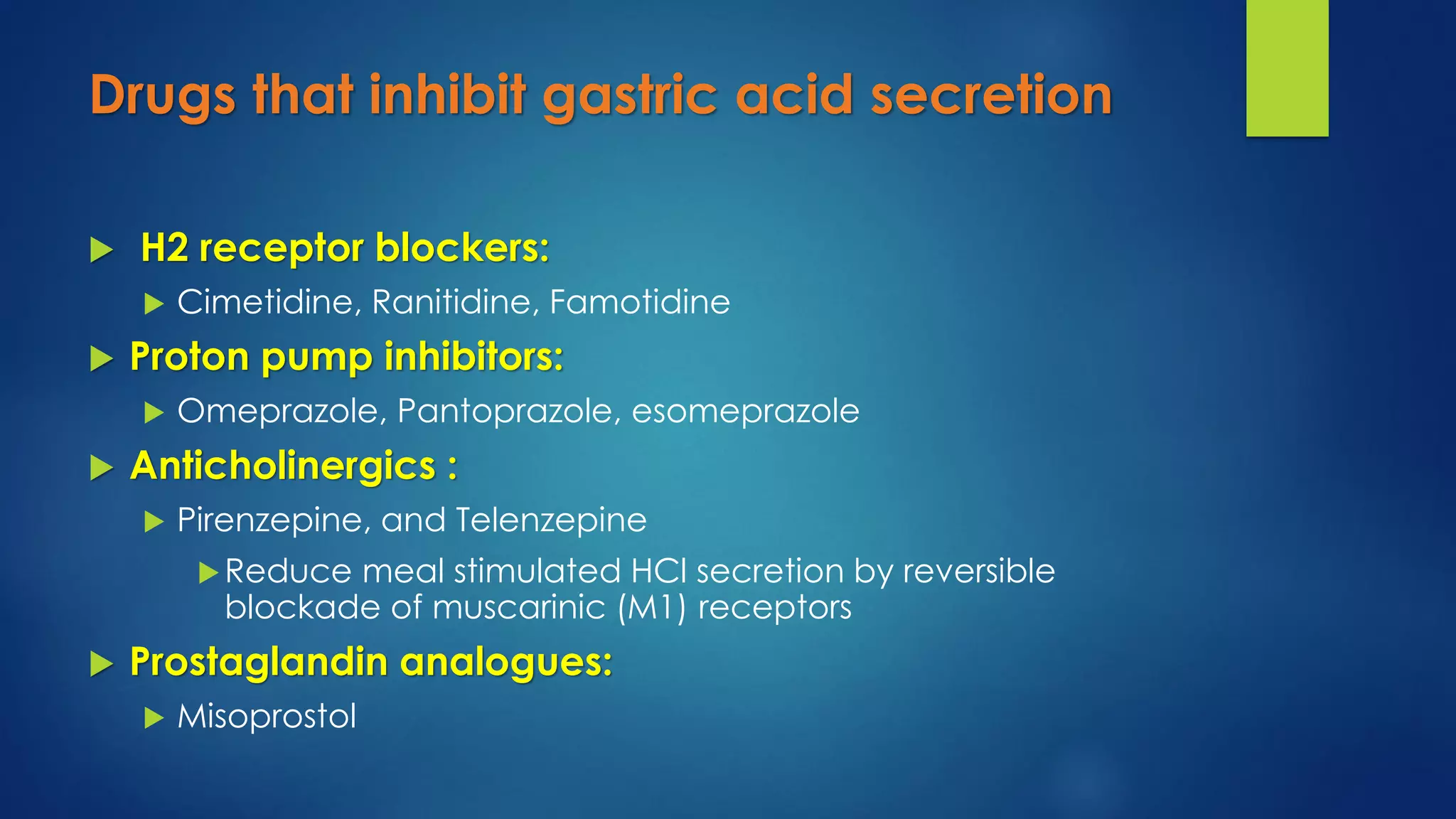 Drugs that inhibit gastric acid secretion

H2 receptor blockers:

Cimetidine, Ranitidine, Famotidine

Proton pump inhibitors:

Omeprazole, Pantoprazole, esomeprazole

Anticholinergics :

Pirenzepine, and Telenzepine

Reduce meal stimulated HCl secretion by reversible blockade of muscarinic (M1) receptors

Prostaglandin analogues:

Misoprostol